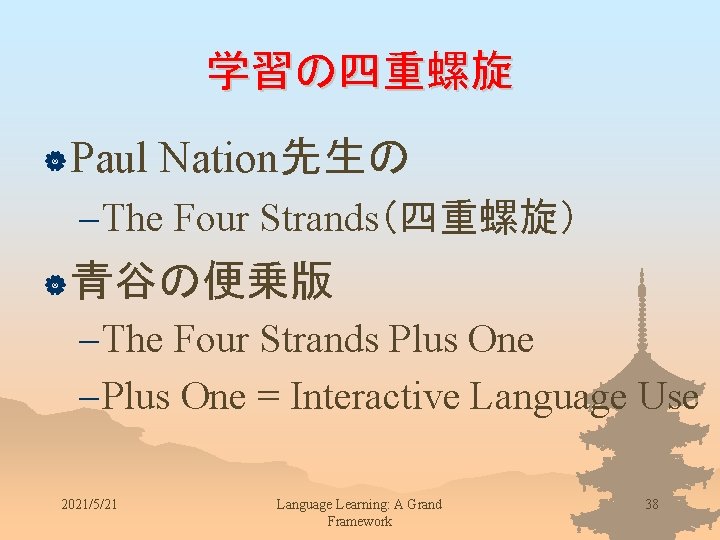 学習の四重螺旋

Paul Nation先生の

–The Four Strands（四重螺旋）

青谷の便乗版

–The Four Strands Plus One

–Plus One = Interactive Language Use

2021/5/21

Language Learning: A Grand Framework

38